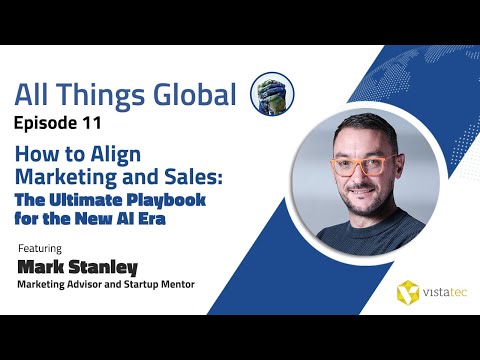 All Things Global

Episode 11

How to Align Marketing and Sales: The Ultimate Playbook for the New AI Era

Featuring

Mark Stanley

Marketing Advisor and Startup Mentor

vistatec